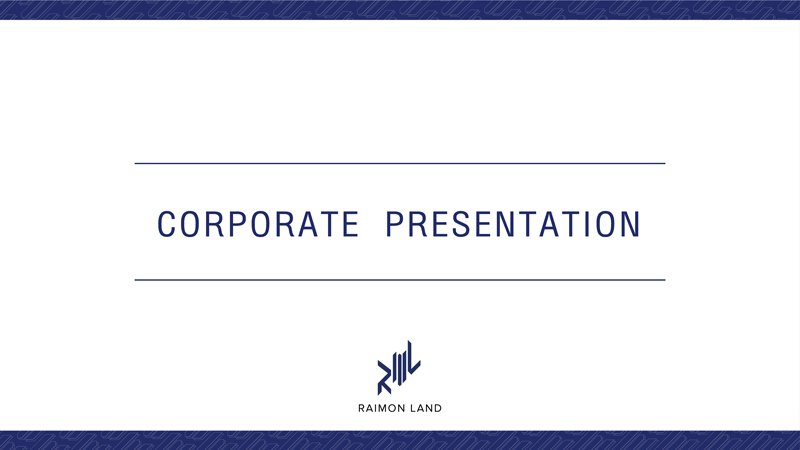 CORPORATE PRESENTATION

RAIMON LAND